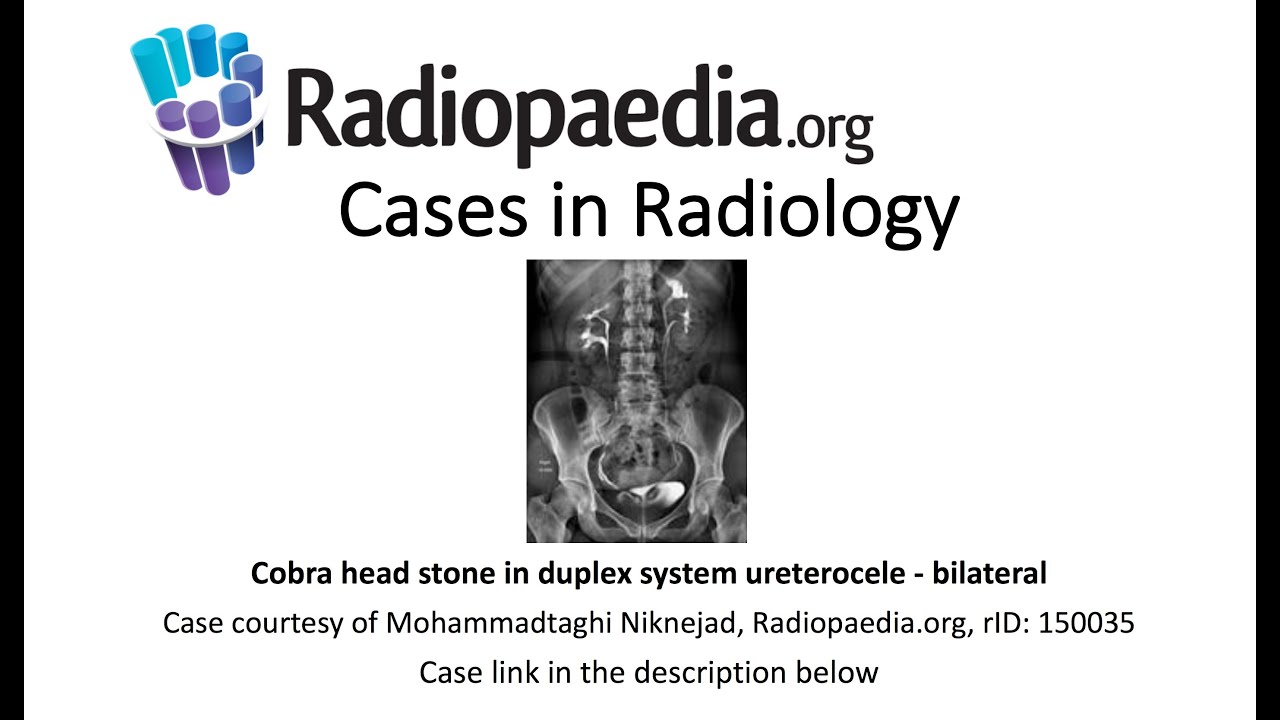 Radiopaedia.org
Cases in Radiology

Cobra head stone in duplex system ureterocele - bilateral
Case courtesy of Mohammadtaghi Niknejad, Radiopaedia.org, rID: 150035
Case link in the description below